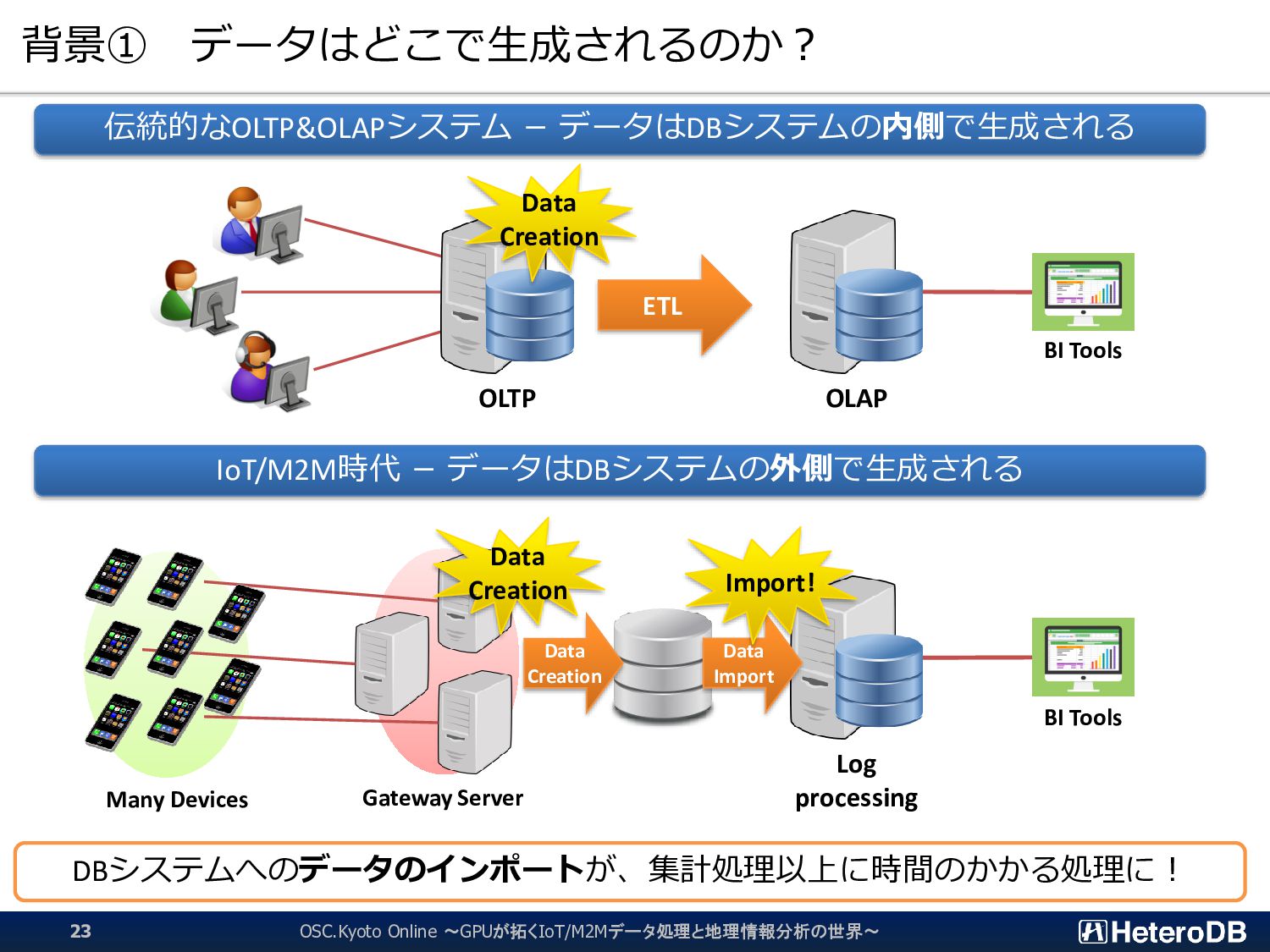 背景①　データはどこで生成されるのか？

伝統的なOLTP&OLAPシステム – データはDBシステムの内側で生成される

Data Creation

ETL

OLTP

OLAP

BI Tools

IoT/M2M時代 – データはDBシステムの外側で生成される

Data Creation

Import!

Data Creation

Data Import

Many Devices

Gateway Server

Log processing

BI Tools

DBシステムへのデータのインポートが、集計処理以上に時間のかかる処理に！

23

OSC.Kyoto Online ～GPUが拓くIoT/M2Mデータ処理と地理情報分析の世界～

HeteroDB